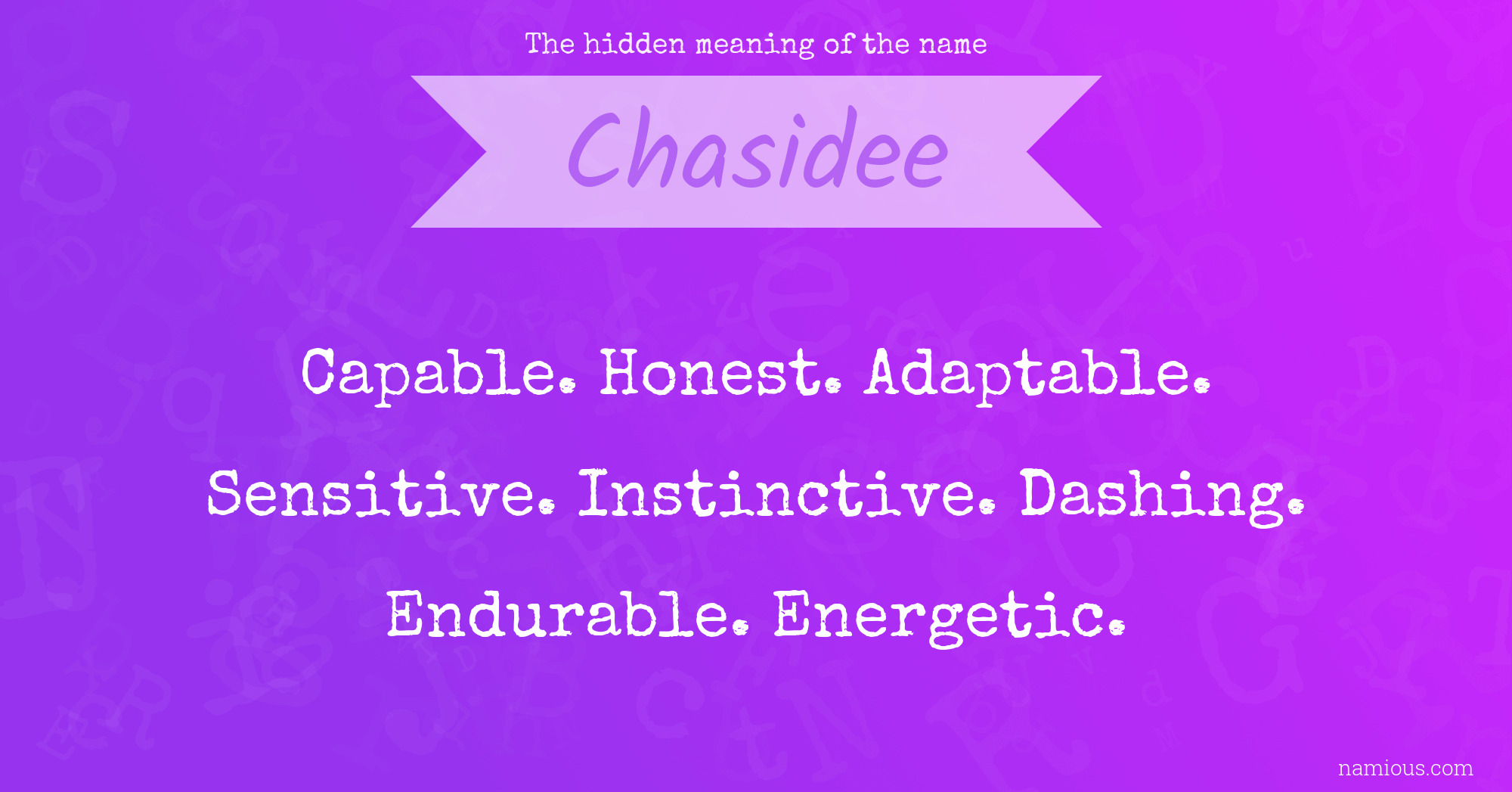 The hidden meaning of the name

Chasidee

Capable. Honest. Adaptable. Sensitive. Instinctive. Dashing. Endurable. Energetic.

namious.com